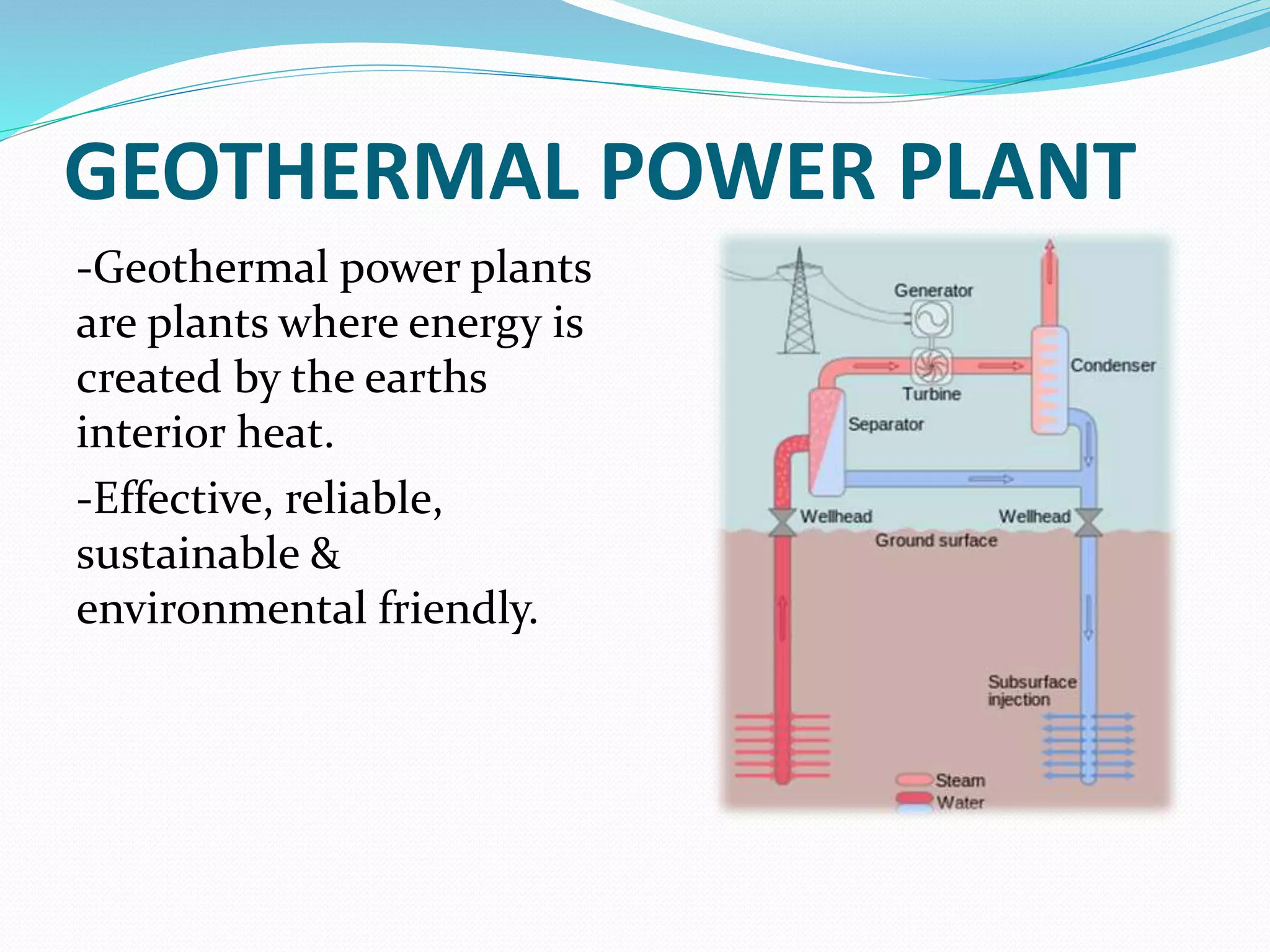 GEOTHERMAL POWER PLANT

-Geothermal power plants are plants where energy is created by the earths interior heat.

-Effective, reliable, sustainable & environmental friendly.

Generator
Condenser
Turbine
Separator
Wellhead
Wellhead
Ground surface
Subsurface injection
Steam
Water